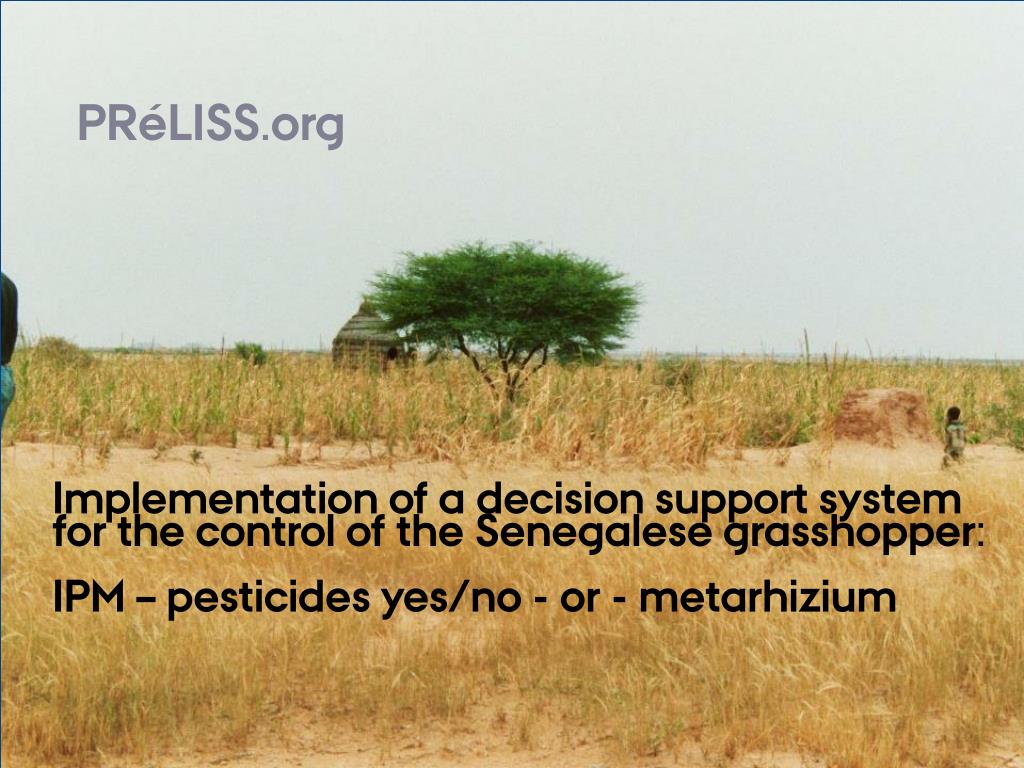 PRéLISS.org

Implementation of a decision support system for the control of the Senegalese grasshopper:

IPM – pesticides yes/no - or - metarhizium